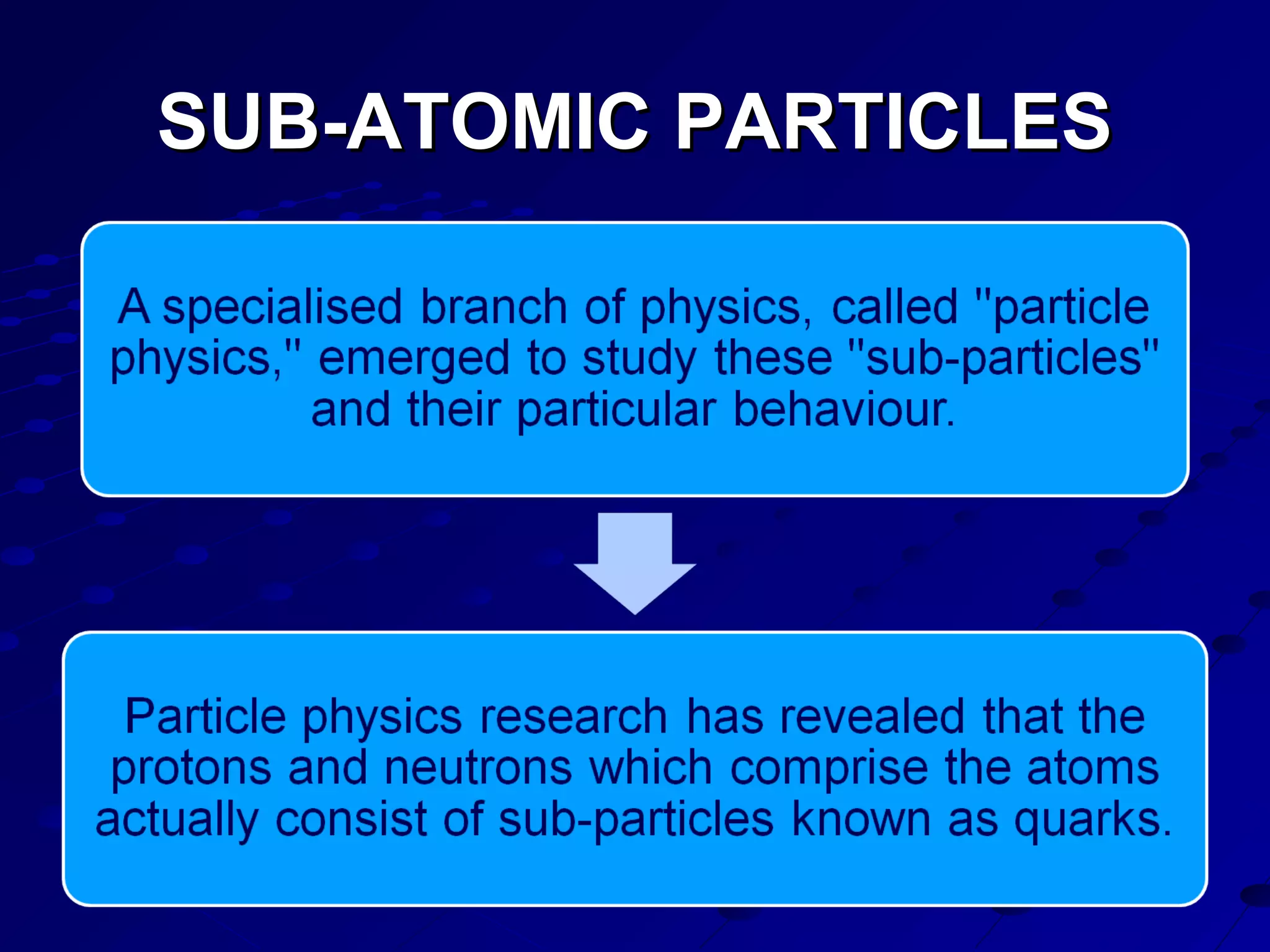 SUB-ATOMIC PARTICLES

A specialised branch of physics, called "particle physics," emerged to study these "sub-particles" and their particular behaviour.

Particle physics research has revealed that the protons and neutrons which comprise the atoms actually consist of sub-particles known as quarks.